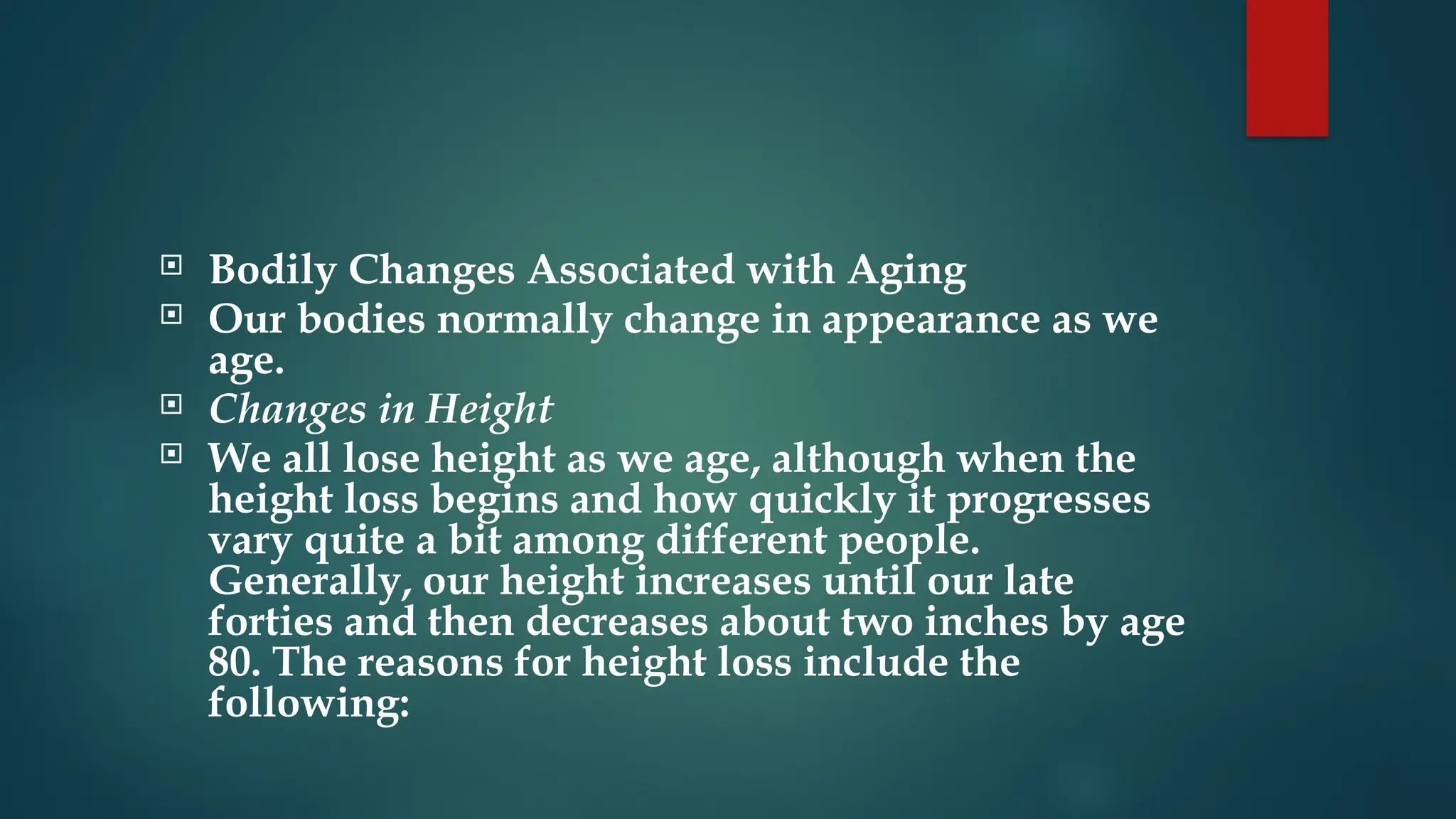 Bodily Changes Associated with Aging

Our bodies normally change in appearance as we age.

Changes in Height

We all lose height as we age, although when the height loss begins and how quickly it progresses vary quite a bit among different people. Generally, our height increases until our late forties and then decreases about two inches by age 80. The reasons for height loss include the following: